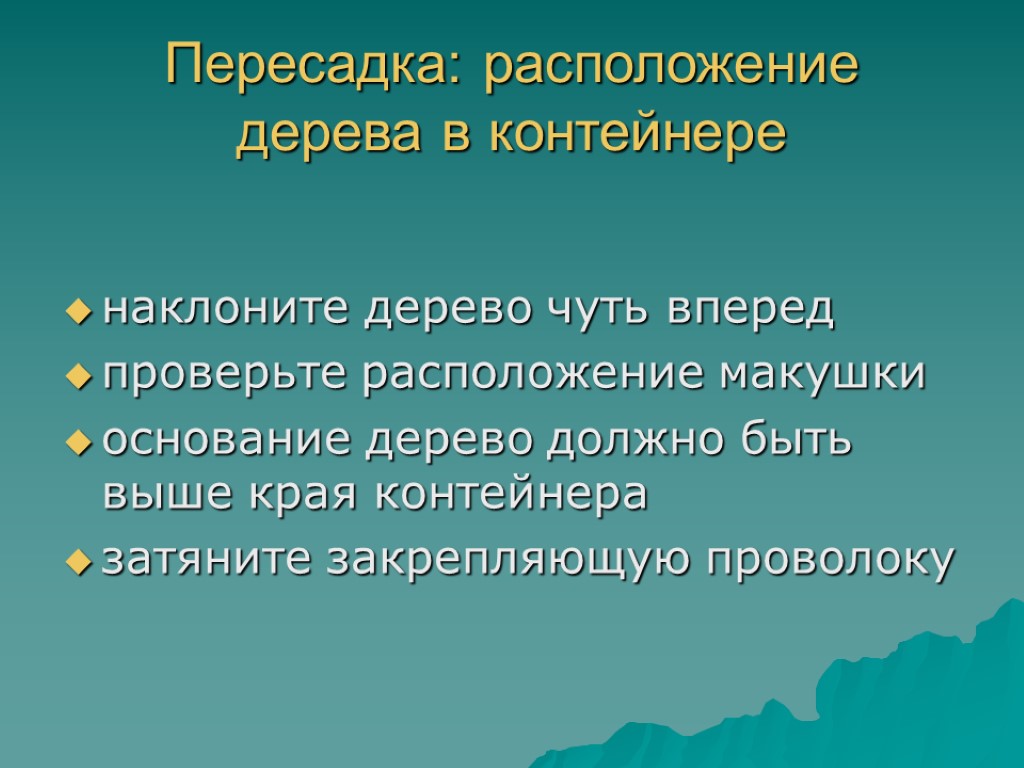 Пересадка: расположение дерева в контейнере

наклоните дерево чуть вперед
проверьте расположение макушки
основание дерево должно быть выше края контейнера
затяните закрепляющую проволоку